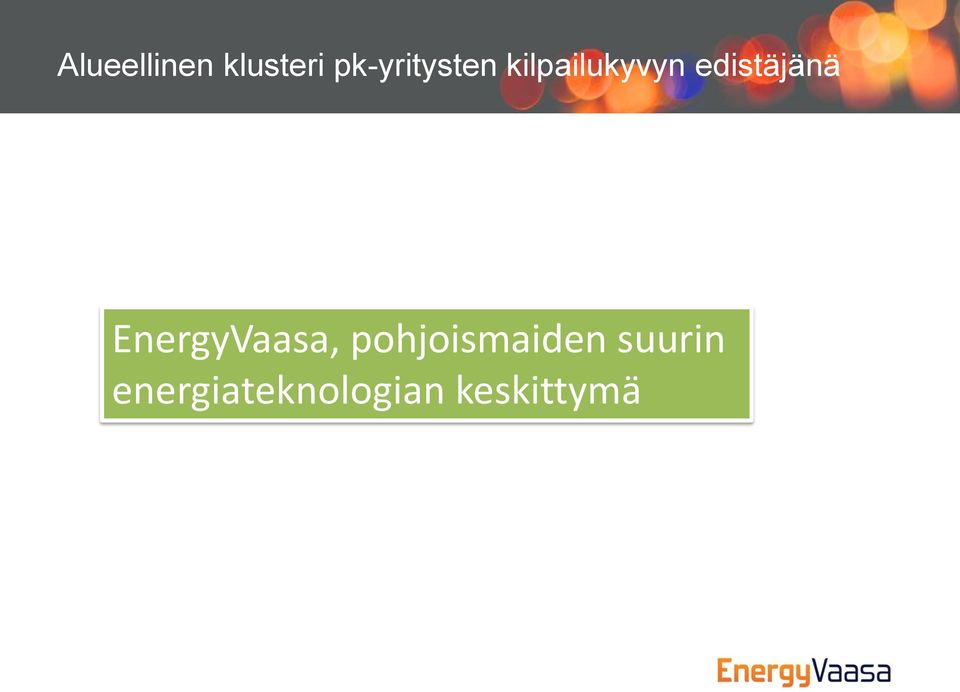 Alueellinen klusteri pk-yritysten kilpailukyvyn edistäjänä

EnergyVaasa, pohjoismaiden suurin energiateknologian keskittymä

EnergyVaasa